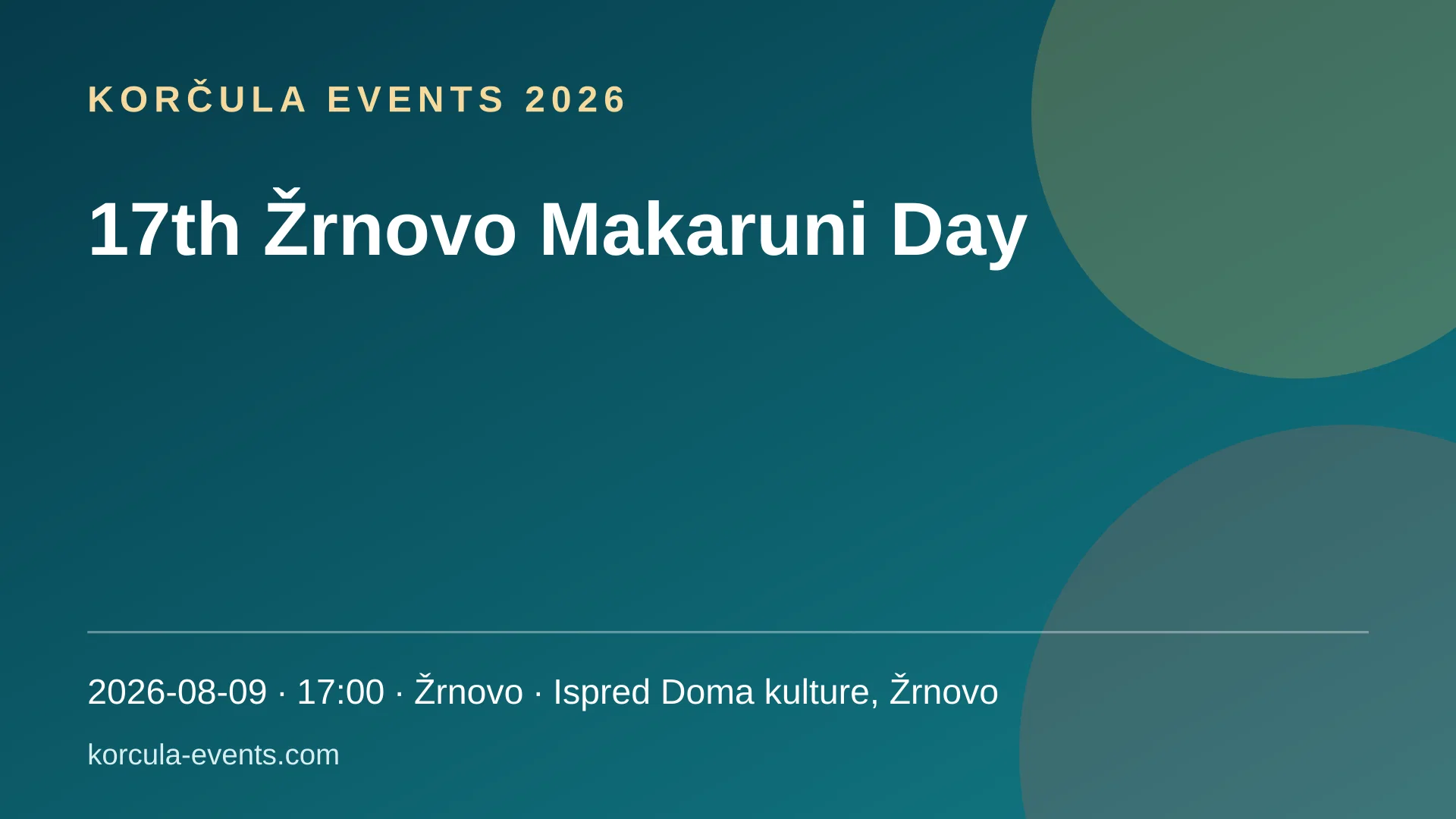 KORČULA EVENTS 2026

17th Žrnovo Makaruni Day

2026-08-09 · 17:00 · Žrnovo · Ispred Doma kulture, Žrnovo

korcula-events.com